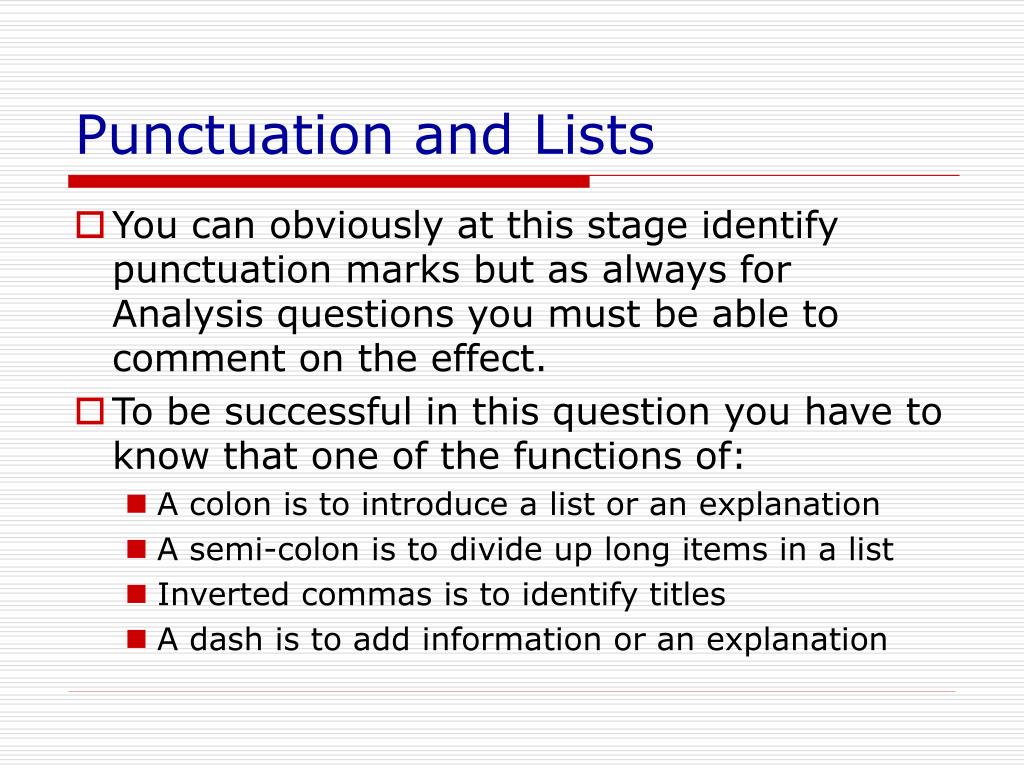 Punctuation and Lists

You can obviously at this stage identify punctuation marks but as always for Analysis questions you must be able to comment on the effect.

To be successful in this question you have to know that one of the functions of:

A colon is to introduce a list or an explanation

A semi-colon is to divide up long items in a list

Inverted commas is to identify titles

A dash is to add information or an explanation